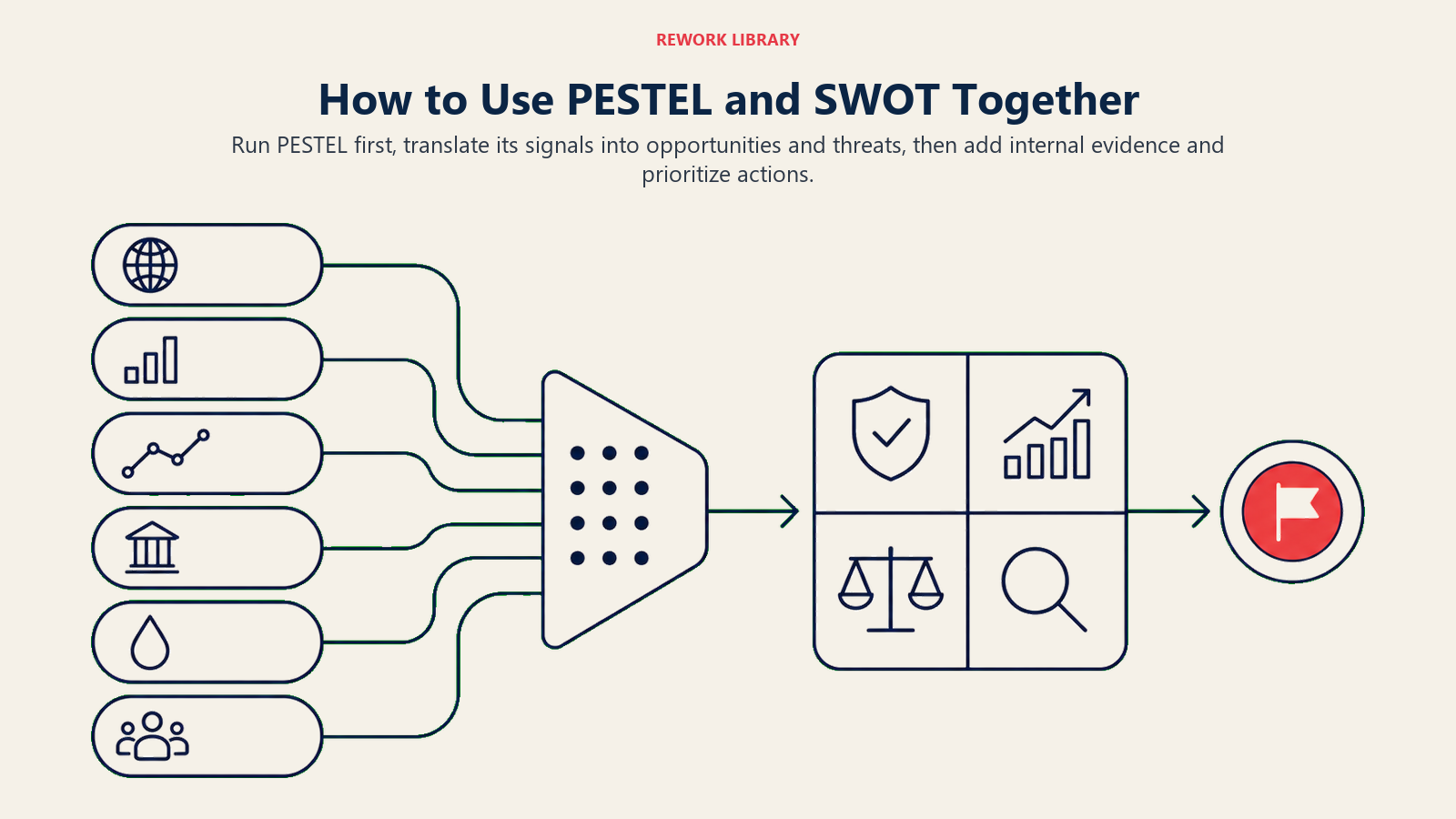 REWORK LIBRARY

How to Use PESTEL and SWOT Together

Run PESTEL first, translate its signals into opportunities and threats, then add internal evidence and prioritize actions.